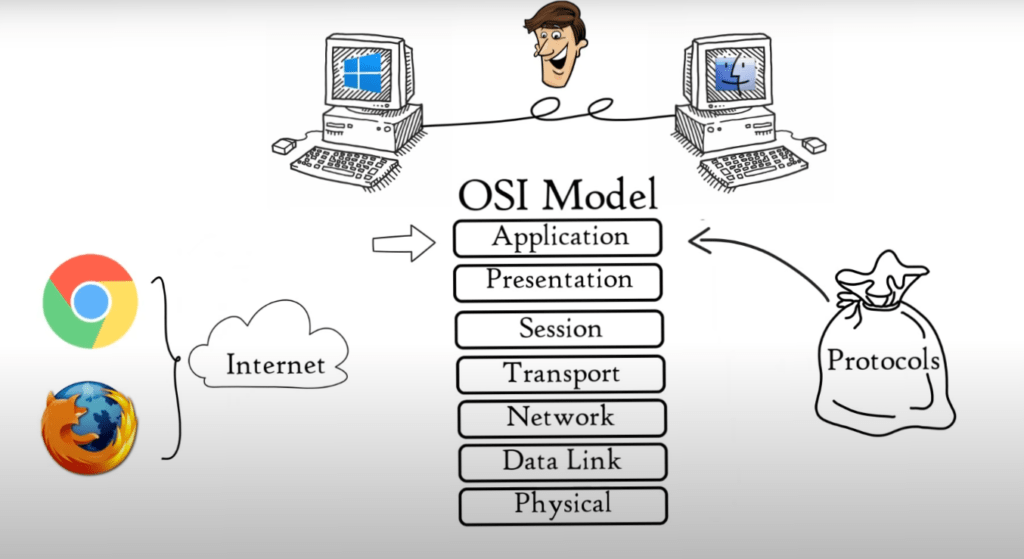 OSI Model
Application
Presentation
Session
Transport
Network
Data Link
Physical

Internet

Protocols